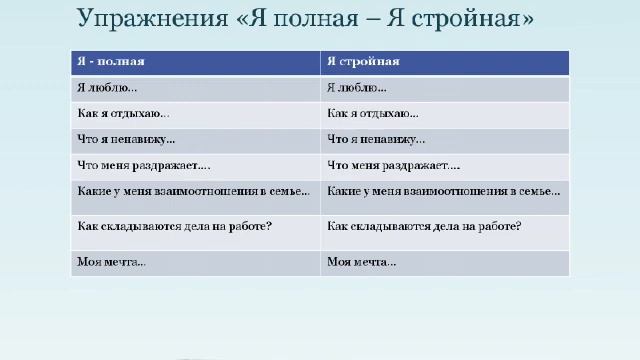 Упражнения «Я полная – Я стройная»

| Я - полная | Я стройная |
|---|---|
| Я люблю... | Я люблю... |
| Как я отдыхаю... | Как я отдыхаю... |
| Что я ненавижу... | Что я ненавижу... |
| Что меня раздражает.... | Что меня раздражает.... |
| Какие у меня взаимоотношения в семье... | Какие у меня взаимоотношения в семье... |
| Как складываются дела на работе? | Как складываются дела на работе? |
| Моя мечта... | Моя мечта... |